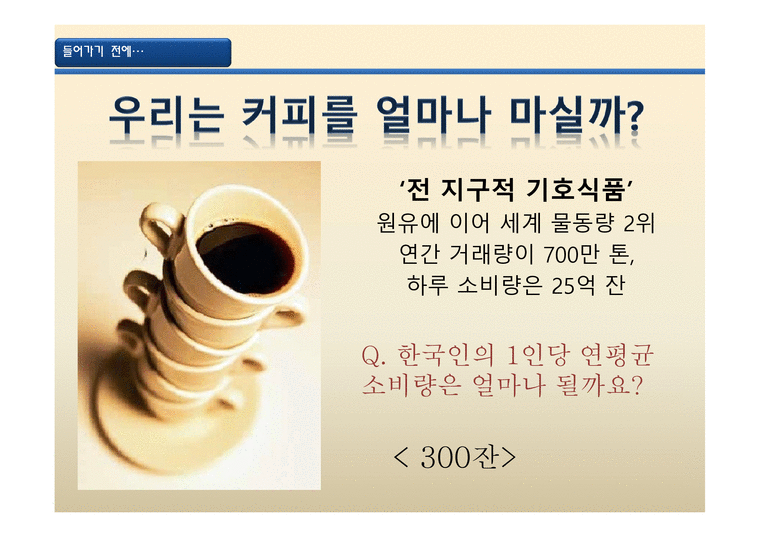 들어가기 전에…

우리는 커피를 얼마나 마실까?

‘전 지구적 기호식품’
원유에 이어 세계 물동량 2위
연간 거래량이 700만 톤,
하루 소비량은 25억 잔

Q. 한국인의 1인당 연평균 소비량은 얼마나 될까요?

< 300잔>